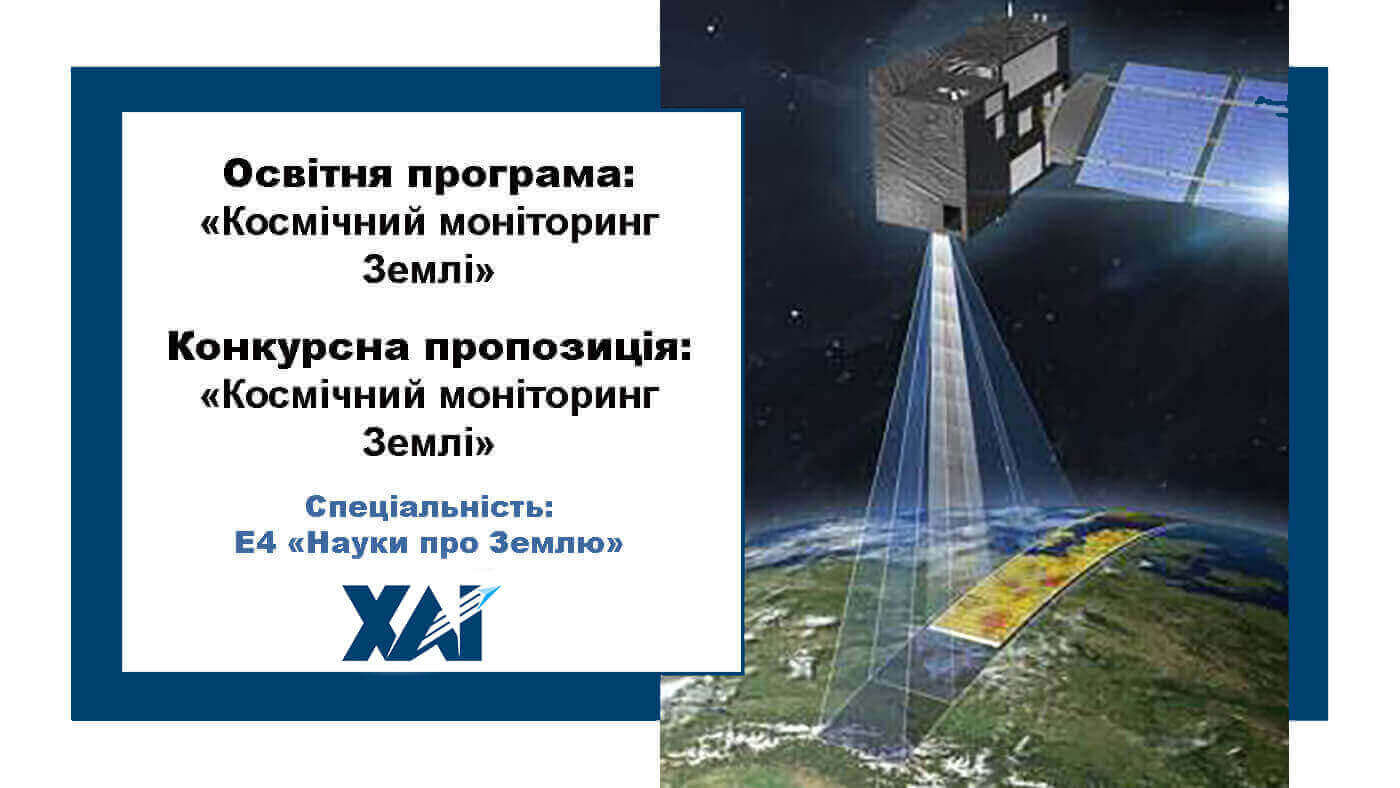 Освітня програма:
«Космічний моніторинг Землі»

Конкурсна пропозиція:
«Космічний моніторинг Землі»

Спеціальність:
E4 «Науки про Землю»

ХАІ